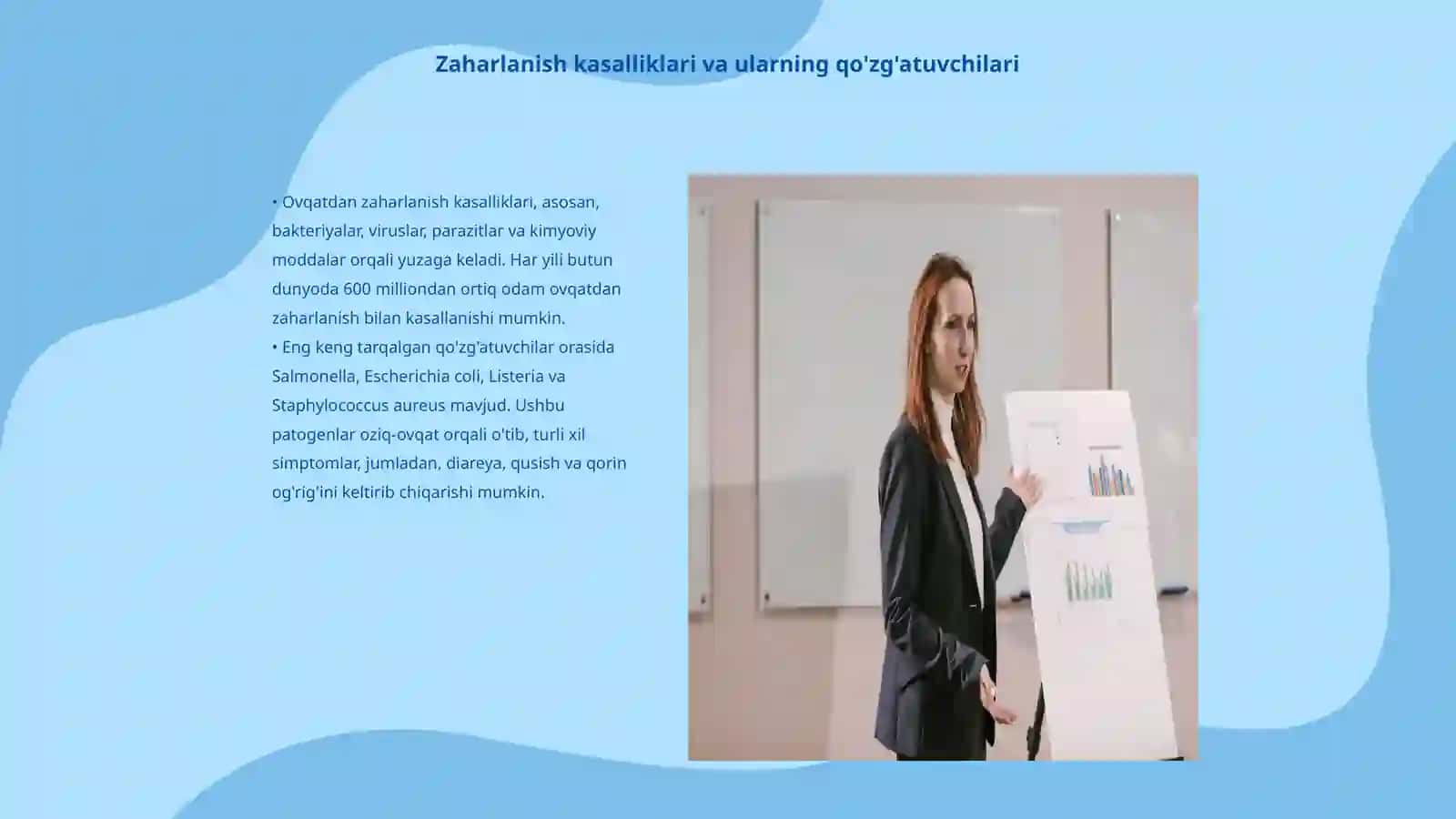 Zaharlanish kasalliklari va ularning qo'zg'atuvchilari

• Ovqatdan zaharlanish kasalliklari, asosan, bakteriyalar, viruslar, parazitlar va kimyoviy moddalar orqali yuzaga keladi. Har yili butun dunyoda 600 milliondan ortiq odam ovqatdan zaharlanish bilan kasallanishi mumkin.
• Eng keng tarqalgan qo'zg'atuvchilar orasida Salmonella, Escherichia coli, Listeria va Staphylococcus aureus mavjud. Ushbu patogenlar oziq-ovqat orqali o'tib, turli xil simptomlar, jumladan, diareya, qusish va qorin og'rig'ini keltirib chiqarishi mumkin.